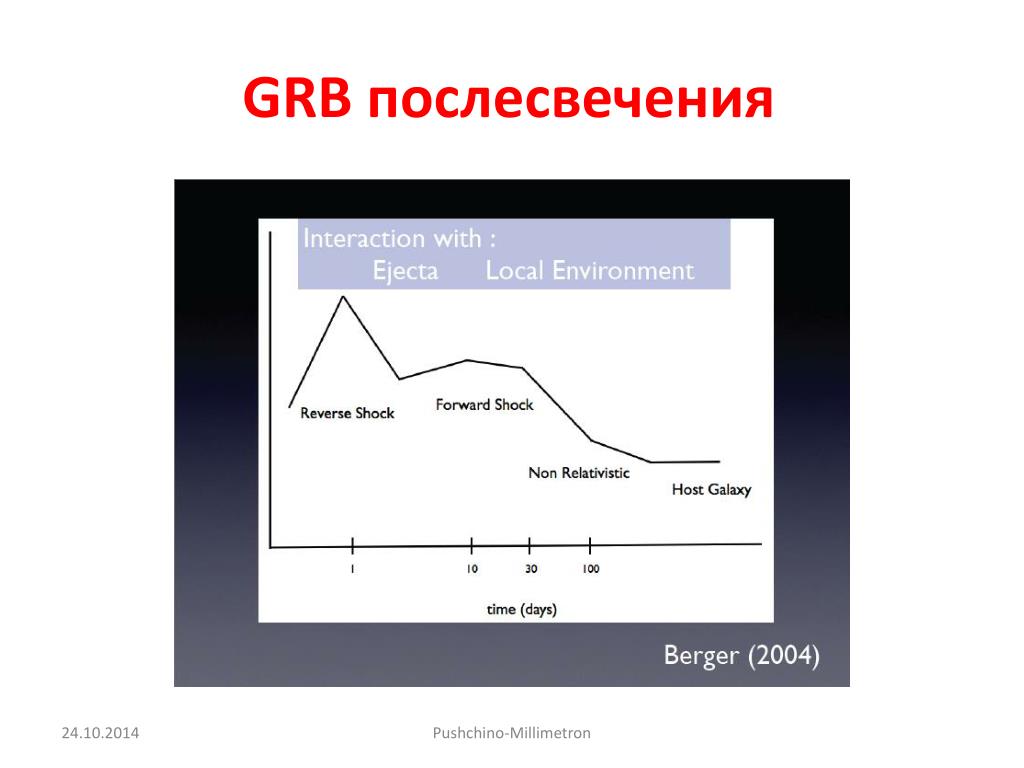 GRB послесвечения

Interaction with :
Ejecta Local Environment

Reverse Shock

Forward Shock

Non Relativistic

Host Galaxy

1 10 30 100

time (days)

Berger (2004)

24.10.2014

Pushchino-Millimetron